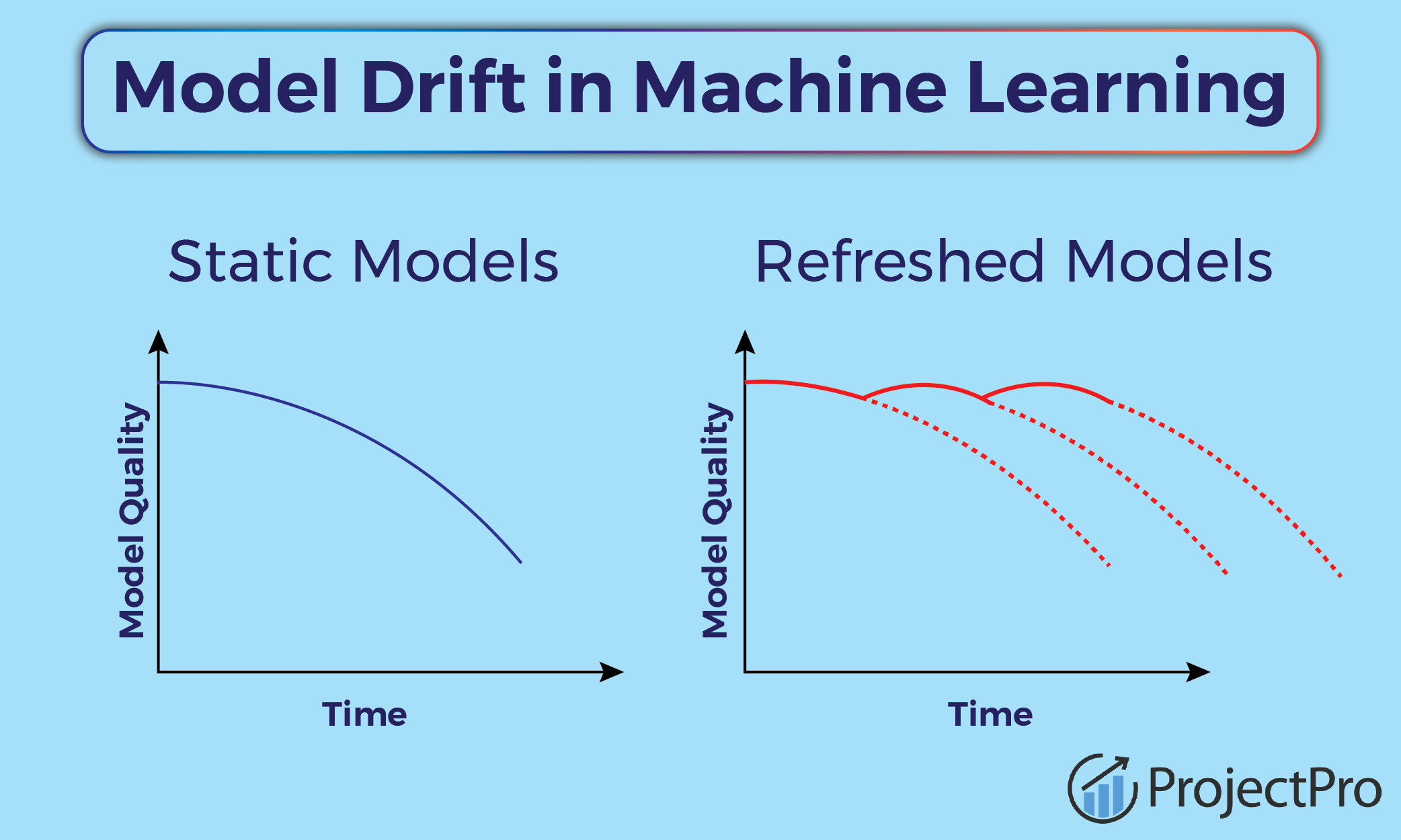 Model Drift in Machine Learning

Static Models

Model Quality

Time

Refreshed Models

Model Quality

Time

ProjectPro